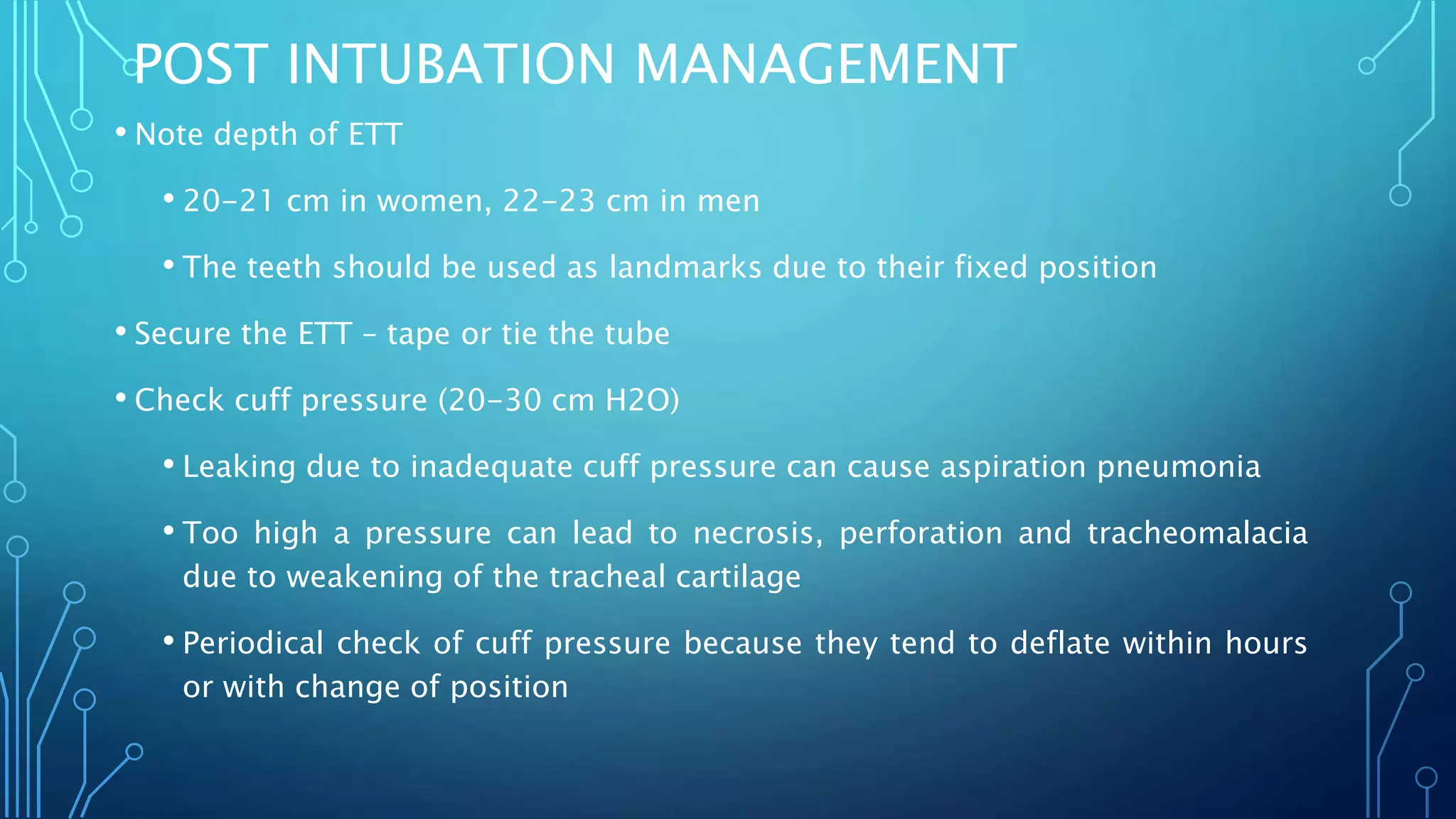 POST INTUBATION MANAGEMENT

• Note depth of ETT

• 20-21 cm in women, 22-23 cm in men

• The teeth should be used as landmarks due to their fixed position

• Secure the ETT – tape or tie the tube

• Check cuff pressure (20-30 cm H2O)

• Leaking due to inadequate cuff pressure can cause aspiration pneumonia

• Too high a pressure can lead to necrosis, perforation and tracheomalacia due to weakening of the tracheal cartilage

• Periodical check of cuff pressure because they tend to deflate within hours or with change of position